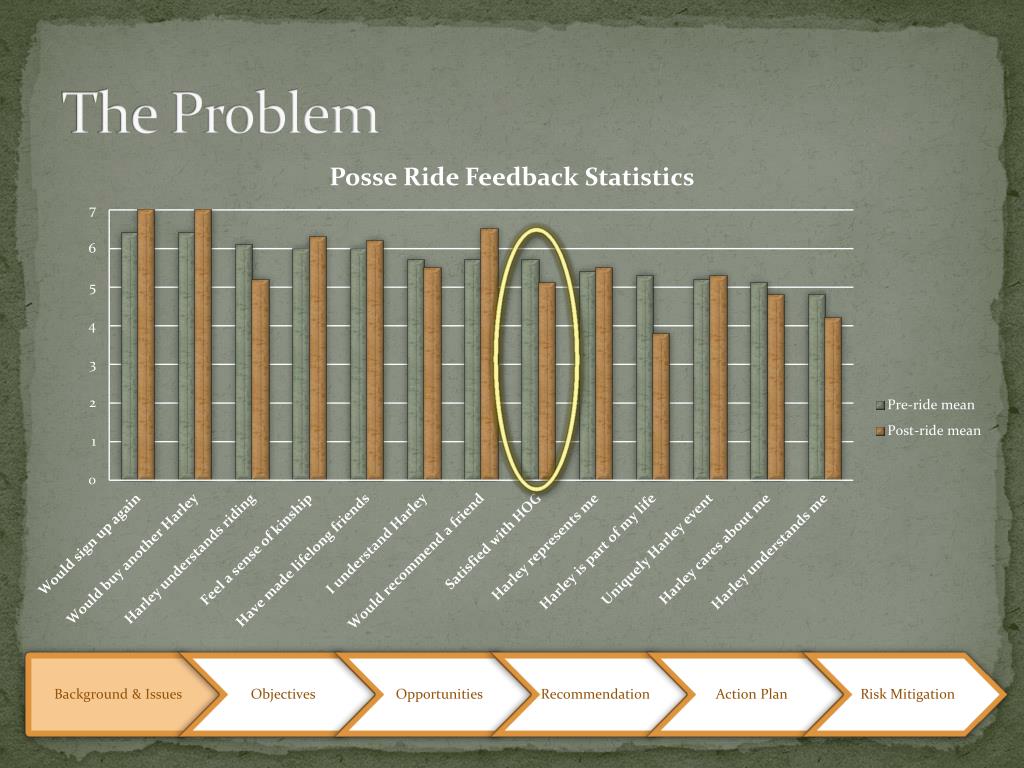 The Problem

Posse Ride Feedback Statistics

7
6
5
4
3
2
1
0

Would sign up again
Would buy another Harley
Harley understands riding
Feel a sense of kinship
Have made lifelong friends
I understand Harley
Would recommend a friend
Satisfied with HOG
Harley represents me
Harley is part of my life
Uniquely Harley event
Harley cares about me
Harley understands me

Pre-ride mean
Post-ride mean

Background & Issues
Objectives
Opportunities
Recommendation
Action Plan
Risk Mitigation